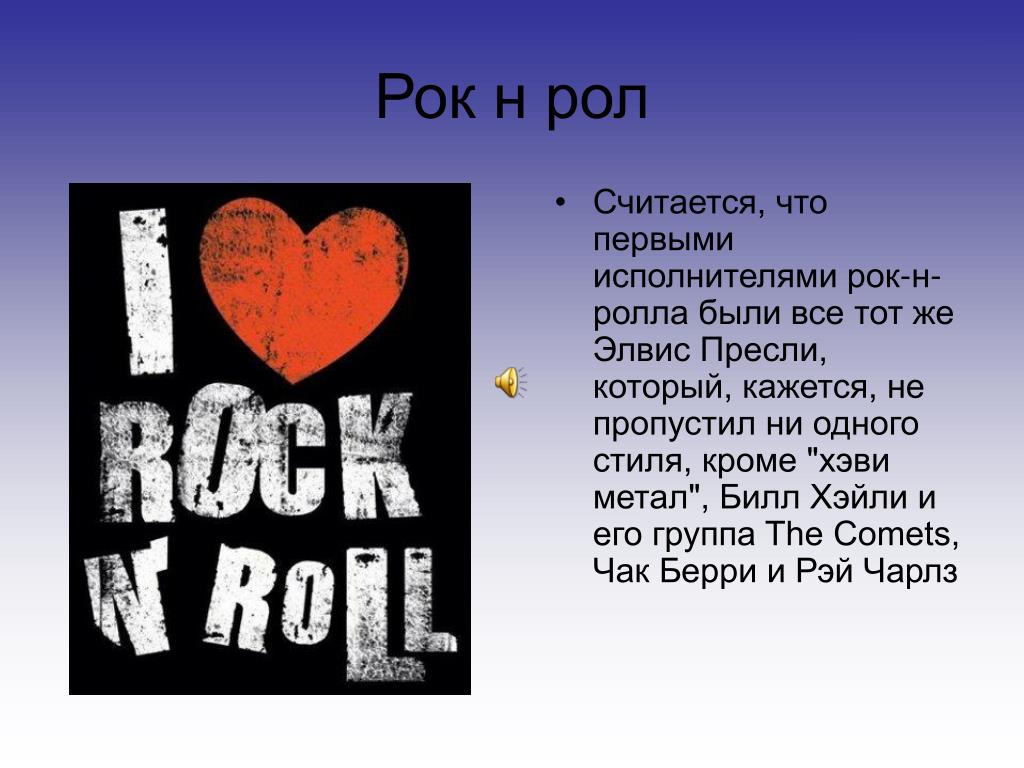 Рок н рол

I ROCK N ROLL

• Считается, что первыми исполнителями рок-н-ролла были все тот же Элвис Пресли, который, кажется, не пропустил ни одного стиля, кроме "хэви метал", Билл Хэйли и его группа The Comets, Чак Берри и Рэй Чарлз